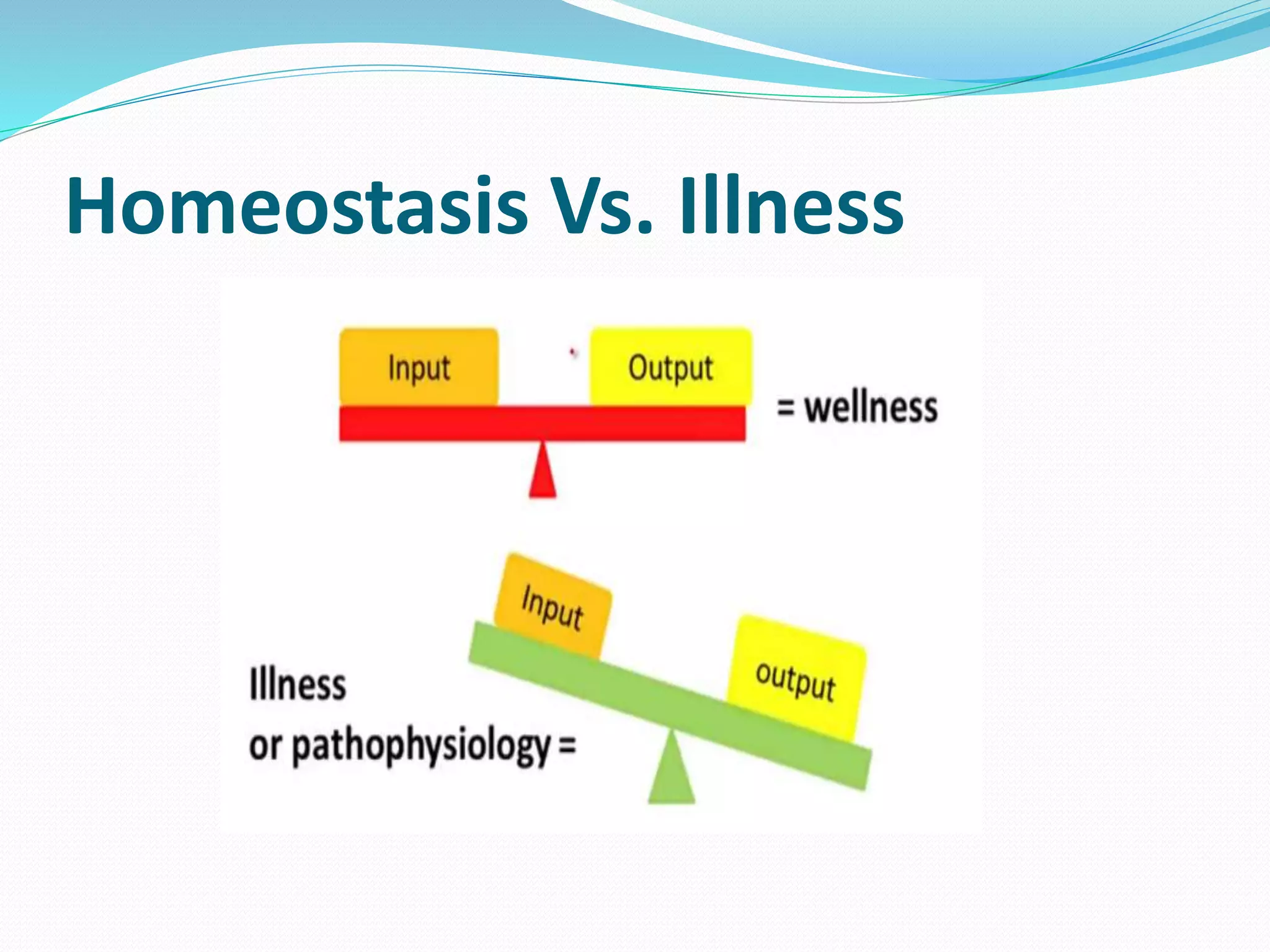 Homeostasis Vs. Illness

Input

Output

= wellness

Input

output

Illness
or pathophysiology =